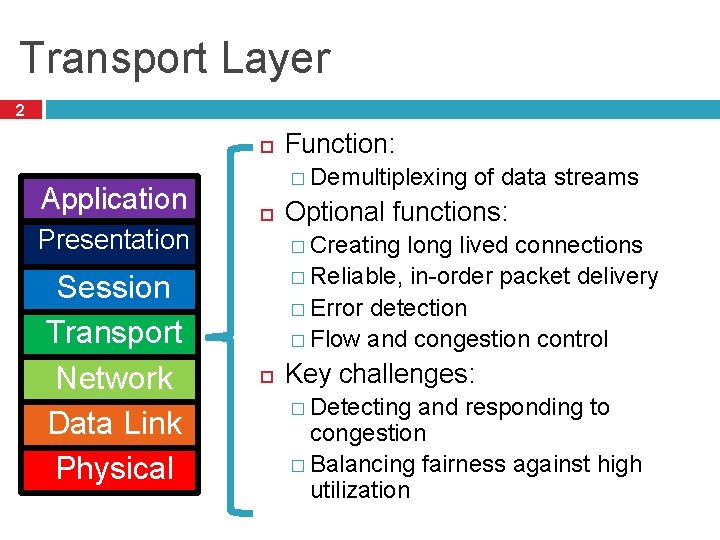 Transport Layer

2

Application
Presentation
Session
Transport
Network
Data Link
Physical

Function:
Demultiplexing of data streams

Optional functions:
Creating long lived connections
Reliable, in-order packet delivery
Error detection
Flow and congestion control

Key challenges:
Detecting and responding to congestion
Balancing fairness against high utilization